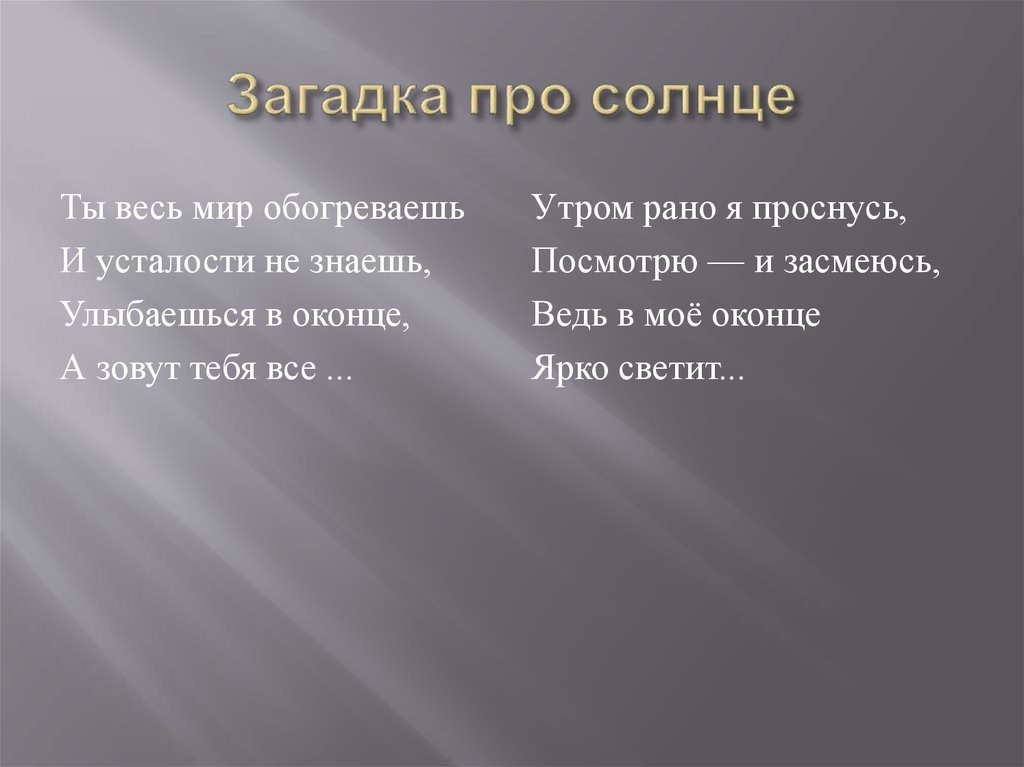 Загадка про солнце

Ты весь мир обогреваешь
И усталости не знаешь,
Улыбаешься в оконце,
А зовут тебя все ...

Утром рано я проснусь,
Посмотрю — и засмеюсь,
Ведь в моё оконце
Ярко светит...